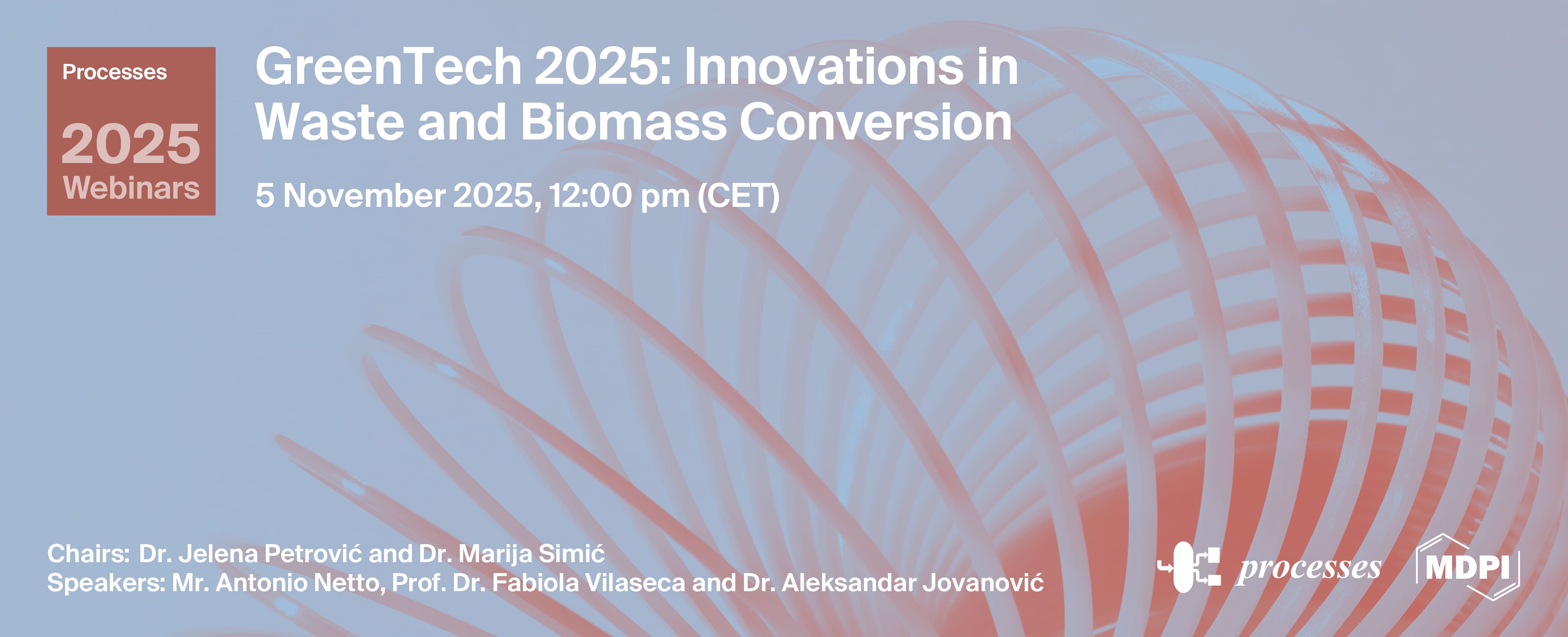 Processes
2025
Webinars

GreenTech 2025: Innovations in Waste and Biomass Conversion

5 November 2025, 12:00 pm (CET)

Chairs: Dr. Jelena Petrović and Dr. Marija Simić
Speakers: Mr. Antonio Netto, Prof. Dr. Fabiola Vilaseca and Dr. Aleksandar Jovanović

processes

MDPI